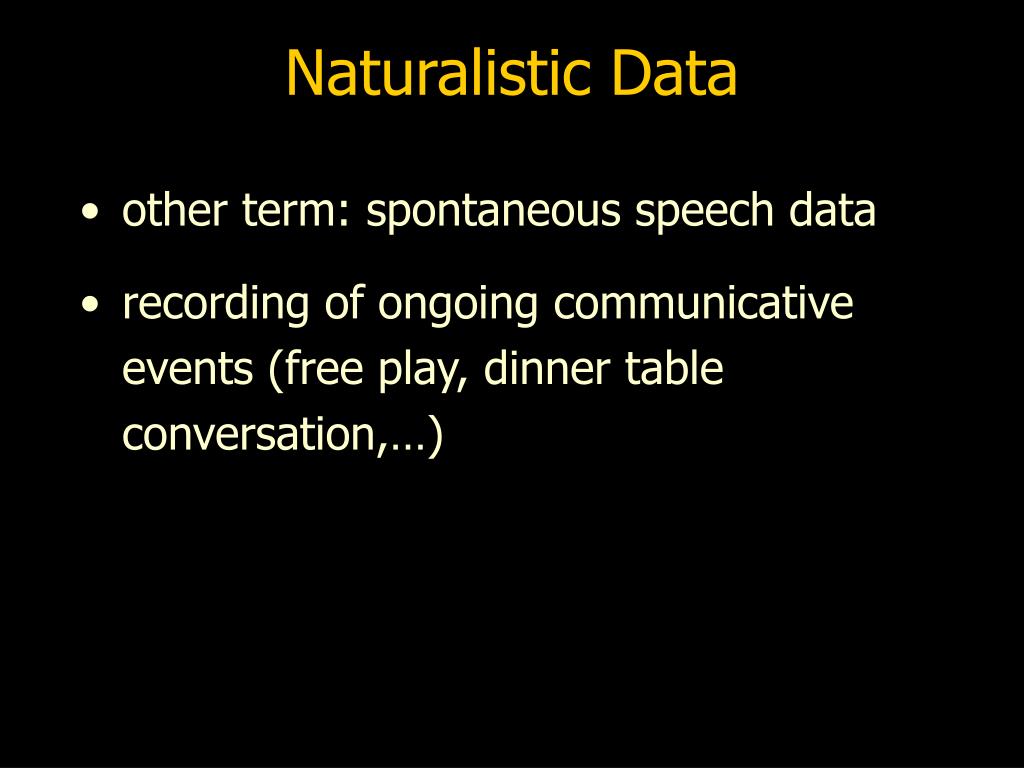 Naturalistic Data

• other term: spontaneous speech data

• recording of ongoing communicative events (free play, dinner table conversation,…)